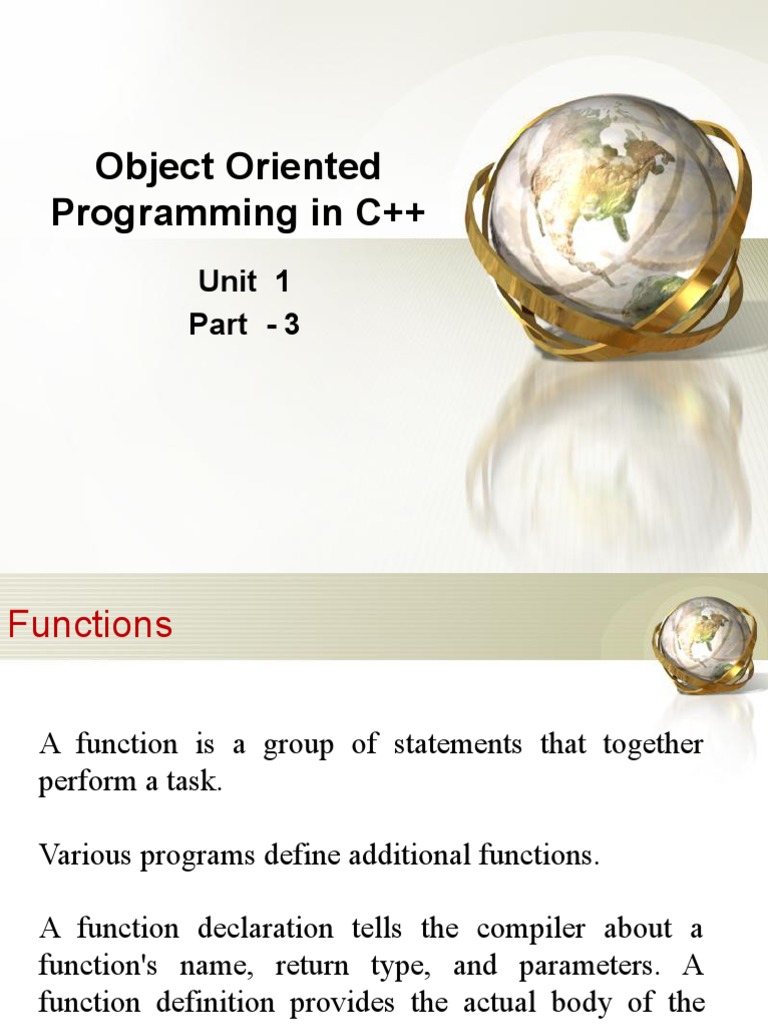 Object Oriented Programming in C++

Unit 1
Part - 3

Functions

A function is a group of statements that together perform a task.

Various programs define additional functions.

A function declaration tells the compiler about a function's name, return type, and parameters. A function definition provides the actual body of the